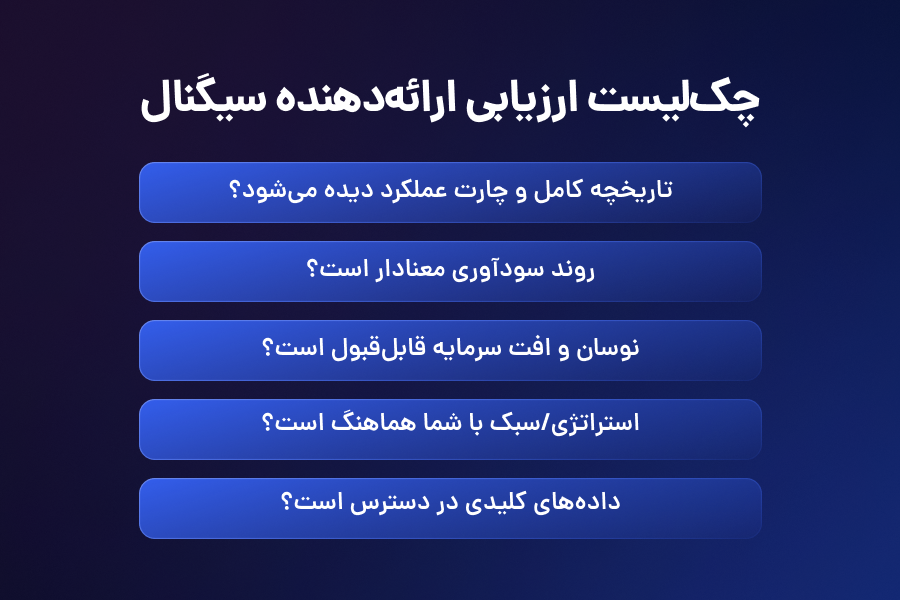 چک‌لیست ارزیابی ارائه‌دهنده سیگنال

تاریخچه کامل و چارت عملکرد دیده می‌شود؟

روند سودآوری معنادار است؟

نوسان و افت سرمایه قابل‌قبول است؟

استراتژی/سبک با شما هماهنگ است؟

داده‌های کلیدی در دسترس است؟